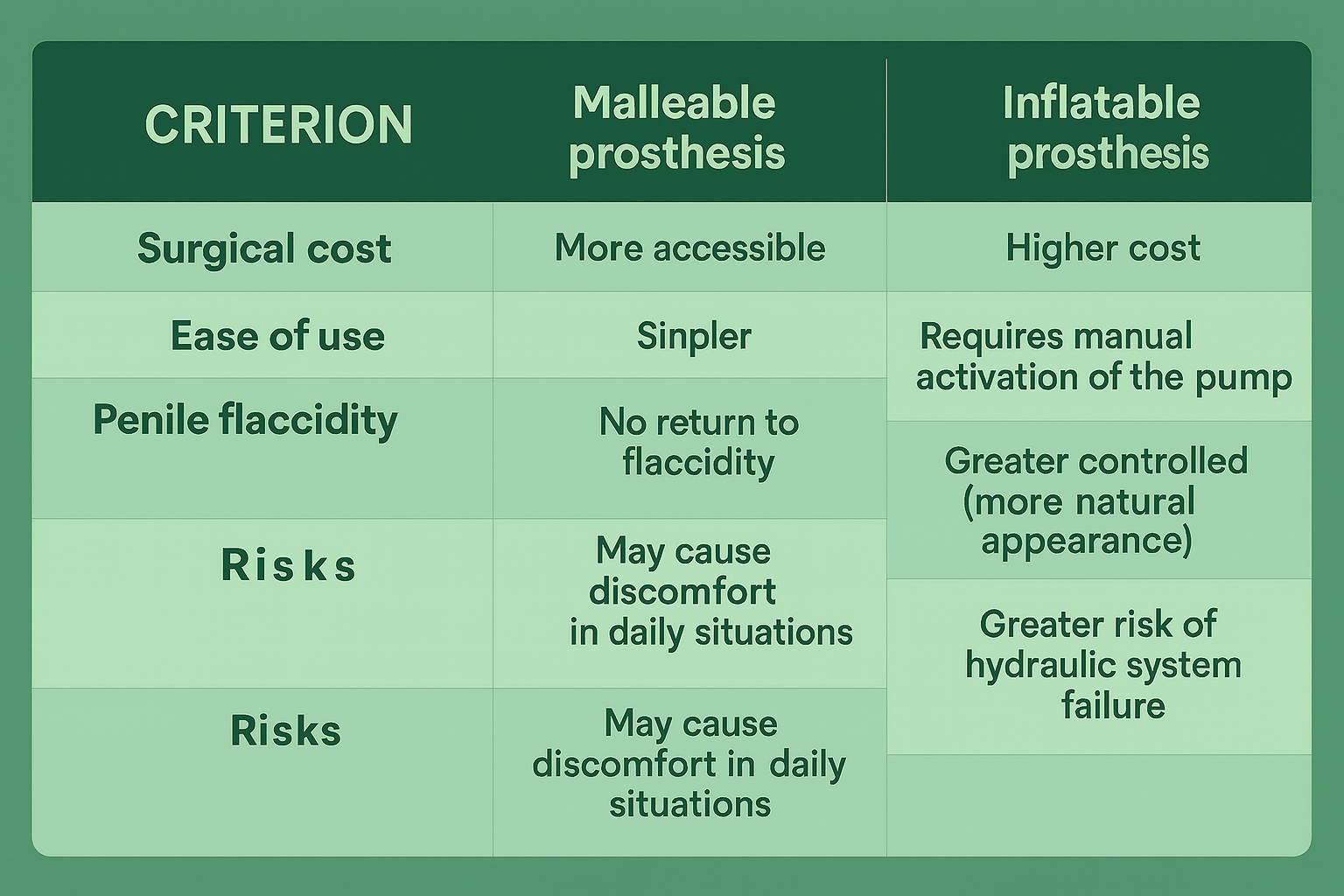 | CRITERION | Malleable prosthesis | Inflatable prosthesis |
|---|---|---|
| Surgical cost | More accessible | Higher cost |
| Ease of use | Sinpler | Requires manual activation of the pump |
| Penile flaccidity | No return to flaccidity | Greater controlled (more natural appearance) |
| Risks | May cause discomfort in daily situations | Greater risk of hydraulic system failure |
| Risks | May cause discomfort in daily situations | |